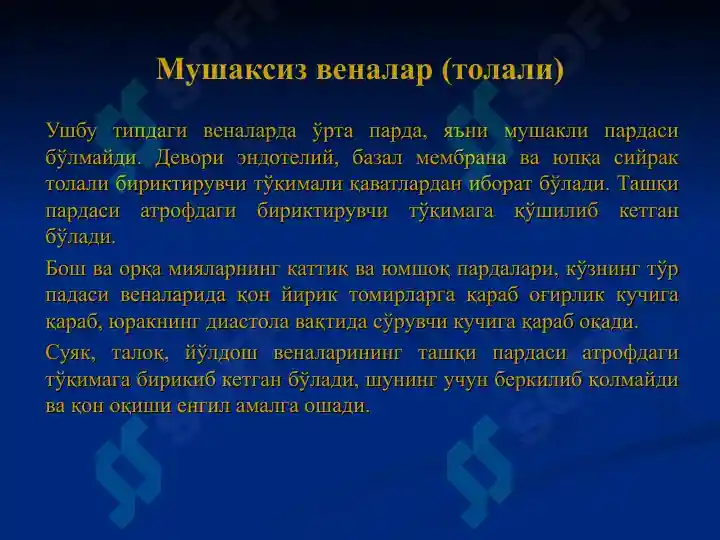 Мушаксиз веналар (толали)

Ушбу типдаги веналарда ўрта парда, яъни мушакли пардаси бўлмайди. Девори эндотелий, базал мембрана ва юпқа сийрак толали бириктирувчи тўқимали қаватлардан иборат бўлади. Ташқи пардаси атрофдаги бириктирувчи тўқимага қўшилиб кетган бўлади.

Бош ва орқа мияларнинг каттиқ ва юмшоқ пардалари, кўзнинг тўр падаси веналарида қон йирик томирларга қараб оғирлик кучига қараб, юракнинг диастола вақтида сўрувчи кучига қараб оқади.

Суяк, талоқ, йўлдош веналарининг ташқи пардаси атрофдаги тўқимага бирикиб кетган бўлади, шунинг учун беркилиб қолмайди ва қон оқиши енгил амалга ошади.